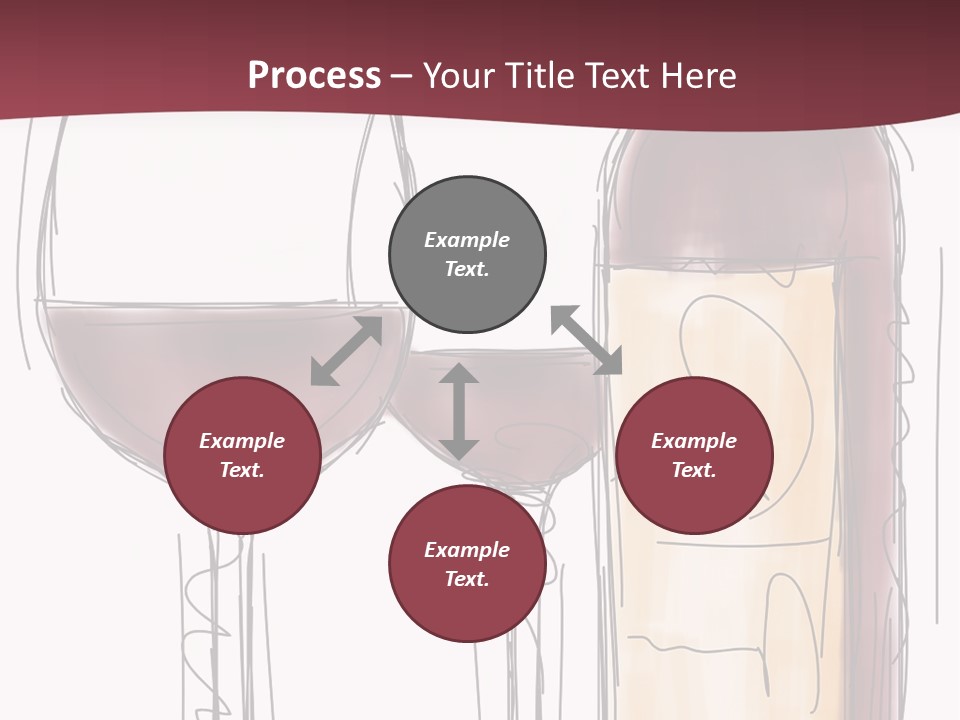 Process – Your Title Text Here

Example Text.

Example Text.

Example Text.

Example Text.